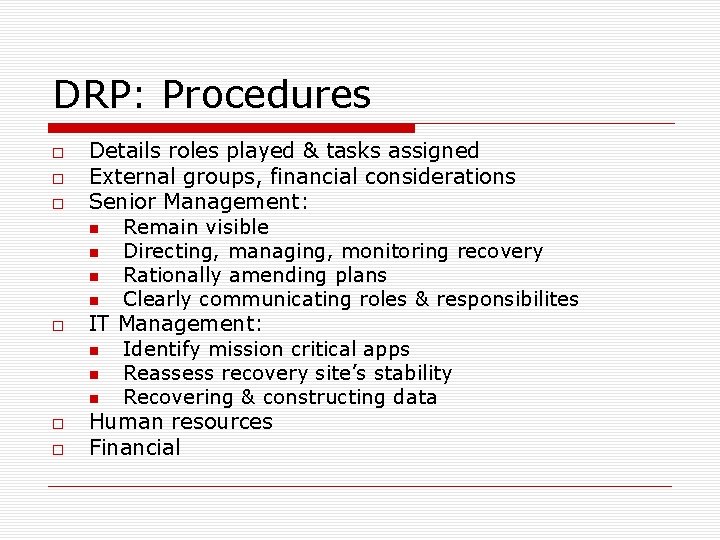 DRP: Procedures

- Details roles played & tasks assigned
- External groups, financial considerations
- Senior Management:
  - Remain visible
  - Directing, managing, monitoring recovery
  - Rationally amending plans
  - Clearly communicating roles & responsibilites
- IT Management:
  - Identify mission critical apps
  - Reassess recovery site's stability
  - Recovering & constructing data
- Human resources
- Financial